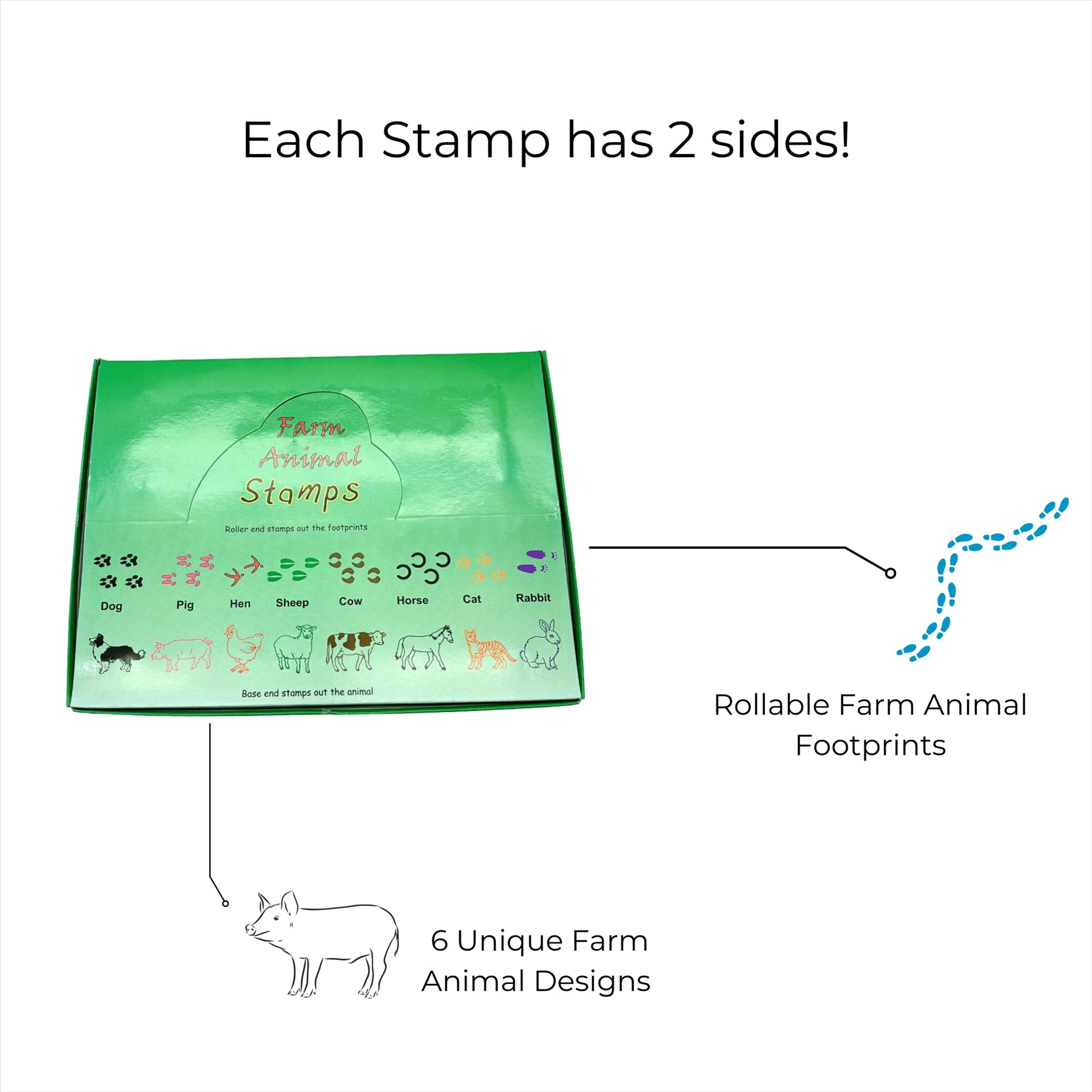 Each Stamp has 2 sides!

Farm Animal Stamps

Roller end stamps out the footprints

Dog Pig Hen Sheep Cow Horse Cat Rabbit

Base end stamps out the animal

Rollable Farm Animal Footprints

6 Unique Farm Animal Designs